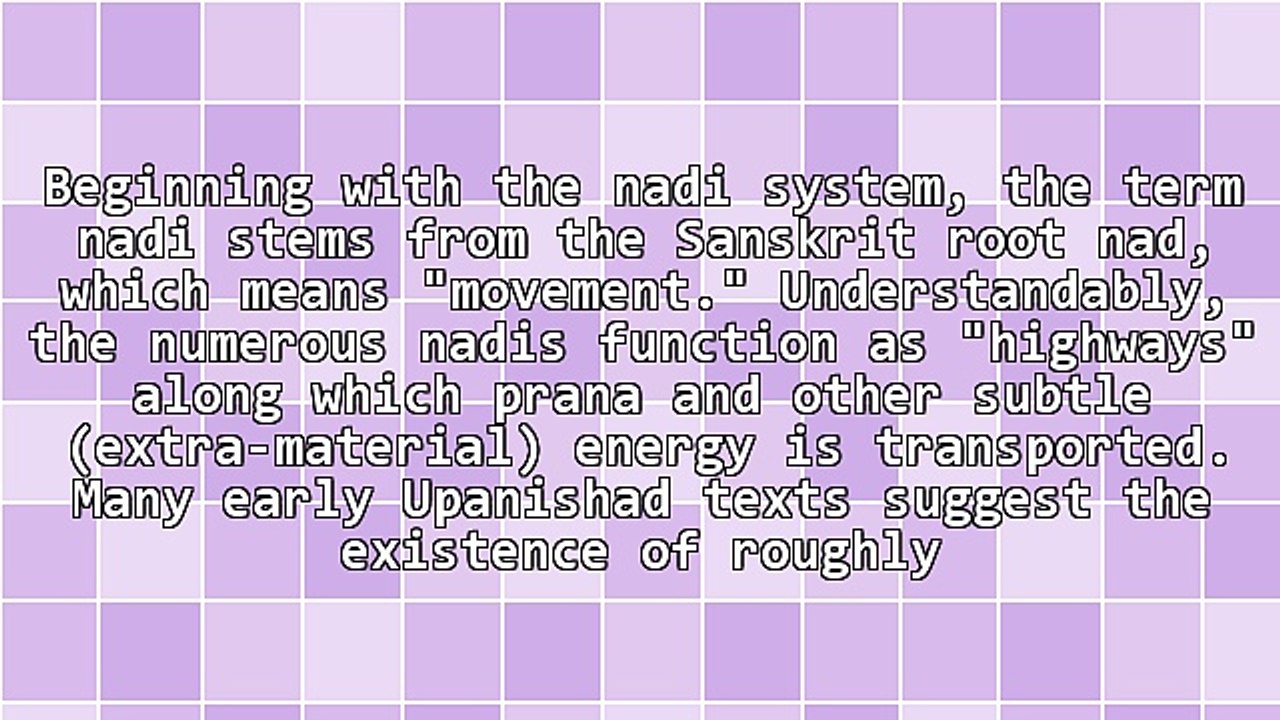 Beginning with the nadi system, the term nadi stems from the Sanskrit root nad, which means "movement." Understandably, the numerous nadis function as "highways" along which prana and other subtle (extra-material) energy is transported. Many early Upanishad texts suggest the existence of roughly